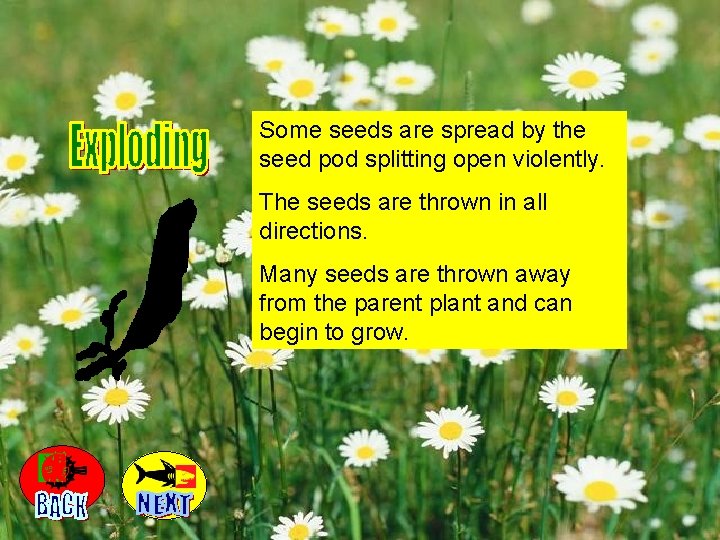 Exploding

Some seeds are spread by the seed pod splitting open violently.

The seeds are thrown in all directions.

Many seeds are thrown away from the parent plant and can begin to grow.

BACK

NEXT